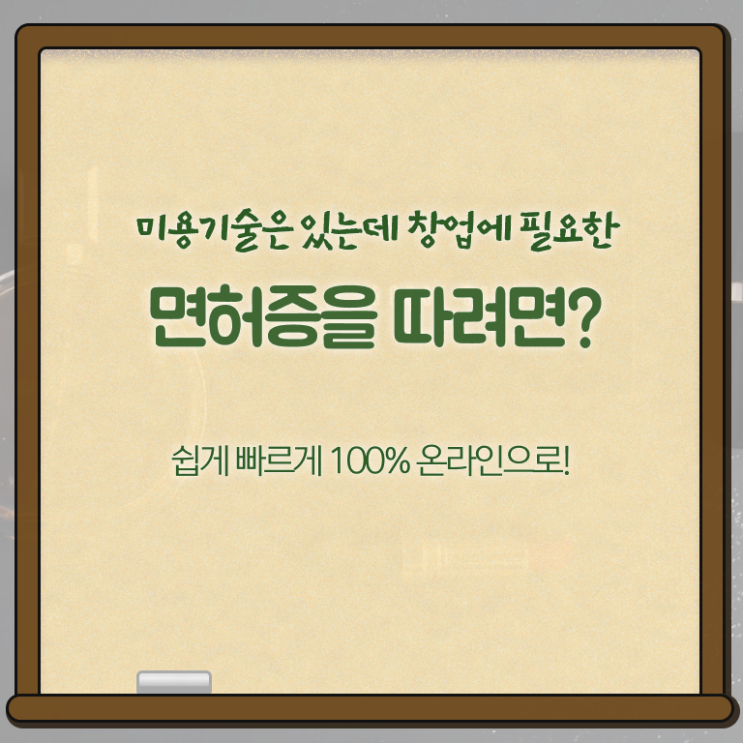 미용기술은 있는데 창업에 필요한

면허증을 따려면?

쉽게 빠르게 100% 온라인으로!